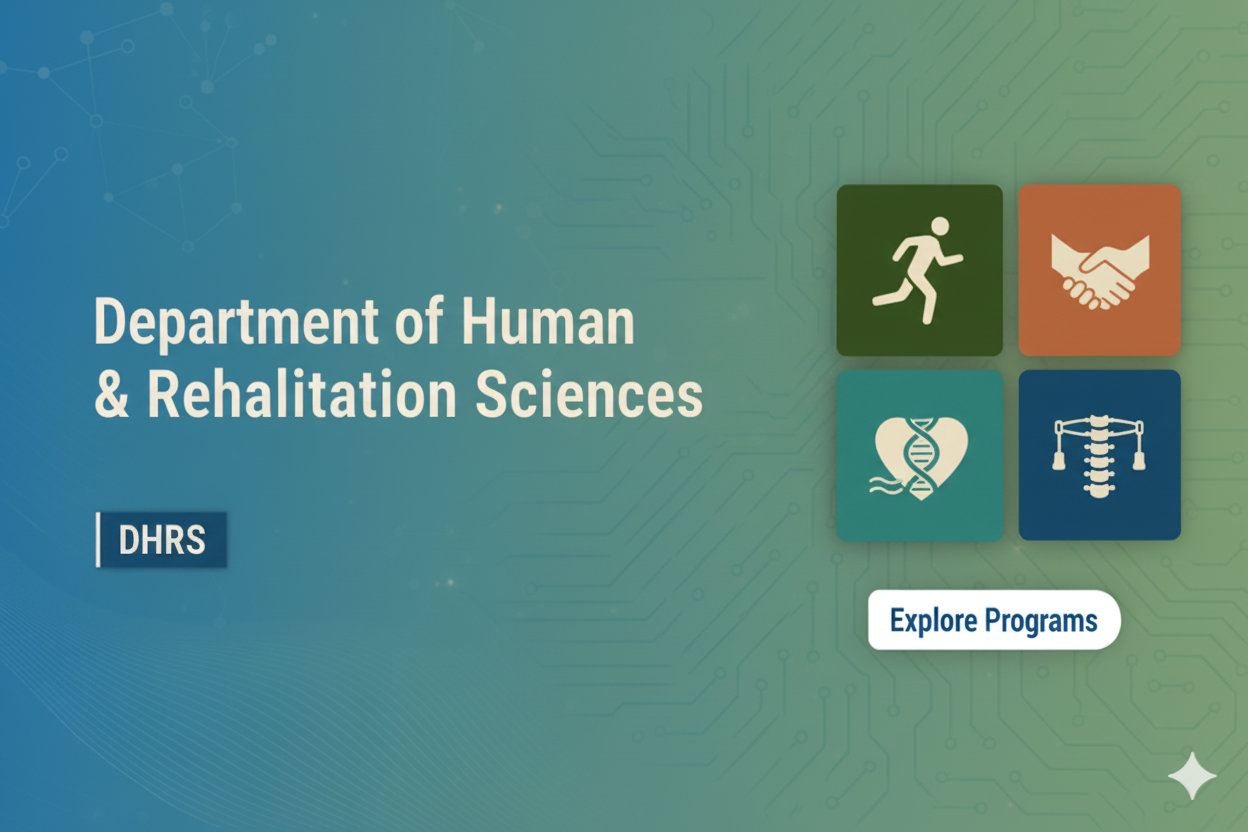 Department of Human & Rehalitation Sciences

DHRS

Explore Programs